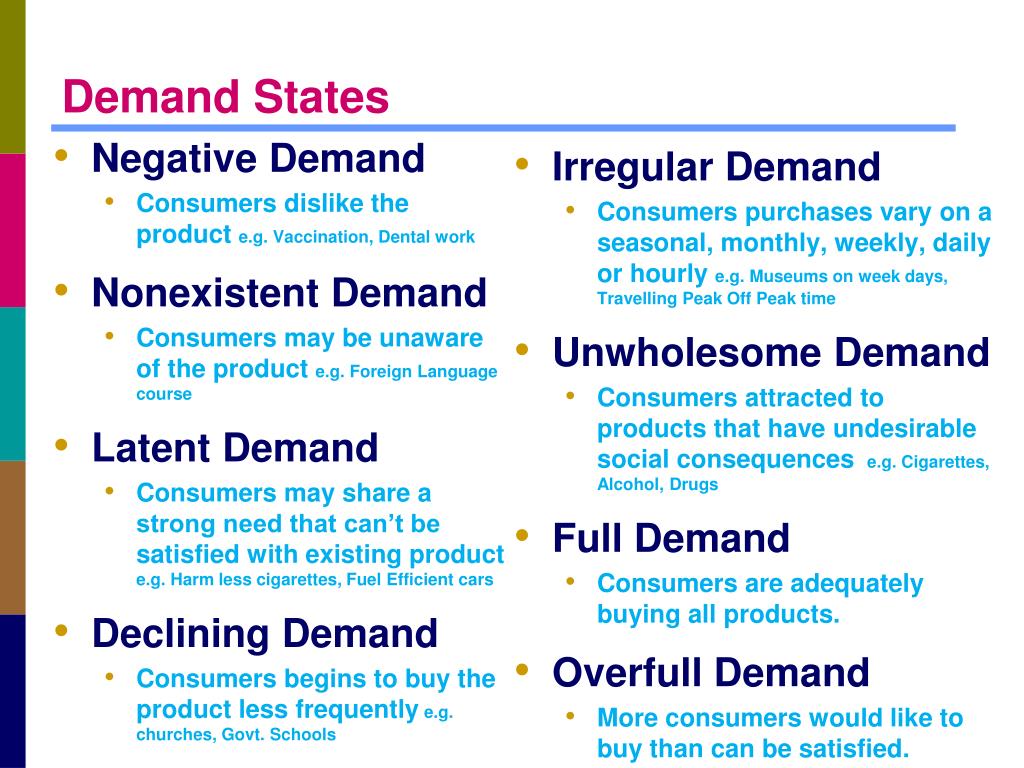 Demand States

- Negative Demand
  - Consumers dislike the product e.g. Vaccination, Dental work
- Nonexistent Demand
  - Consumers may be unaware of the product e.g. Foreign Language course
- Latent Demand
  - Consumers may share a strong need that can’t be satisfied with existing product e.g. Harm less cigarettes, Fuel Efficient cars
- Declining Demand
  - Consumers begins to buy the product less frequently e.g. churches, Govt. Schools

- Irregular Demand
  - Consumers purchases vary on a seasonal, monthly, weekly, daily or hourly e.g. Museums on week days, Travelling Peak Off Peak time
- Unwholesome Demand
  - Consumers attracted to products that have undesirable social consequences e.g. Cigarettes, Alcohol, Drugs
- Full Demand
  - Consumers are adequately buying all products.
- Overfull Demand
  - More consumers would like to buy than can be satisfied.